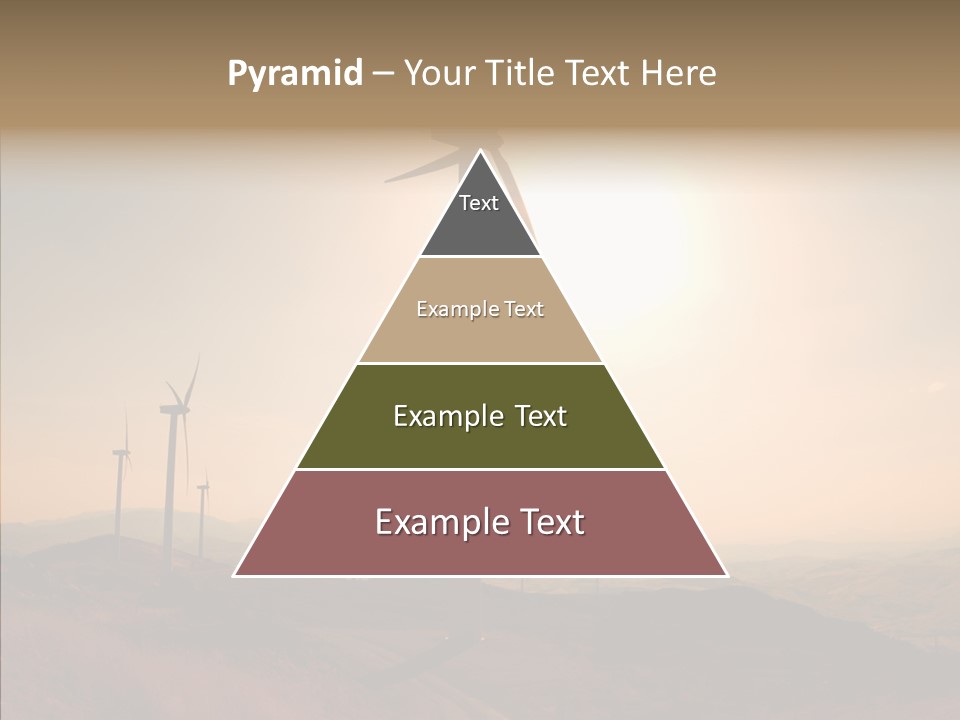 Pyramid – Your Title Text Here

Text

Example Text

Example Text

Example Text